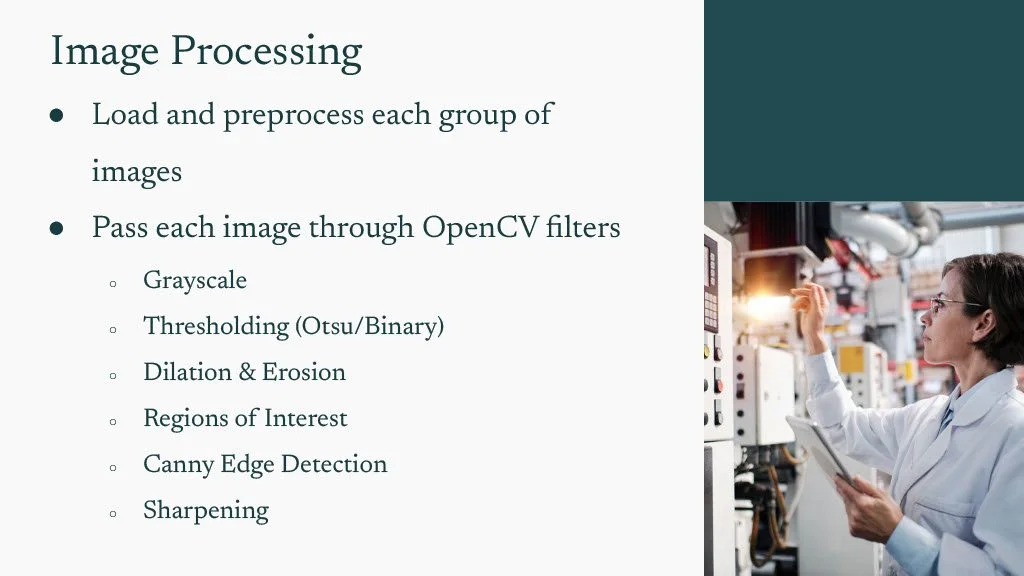 Image Processing

● Load and preprocess each group of images
● Pass each image through OpenCV filters
○ Grayscale
○ Thresholding (Otsu/Binary)
○ Dilation & Erosion
○ Regions of Interest
○ Canny Edge Detection
○ Sharpening